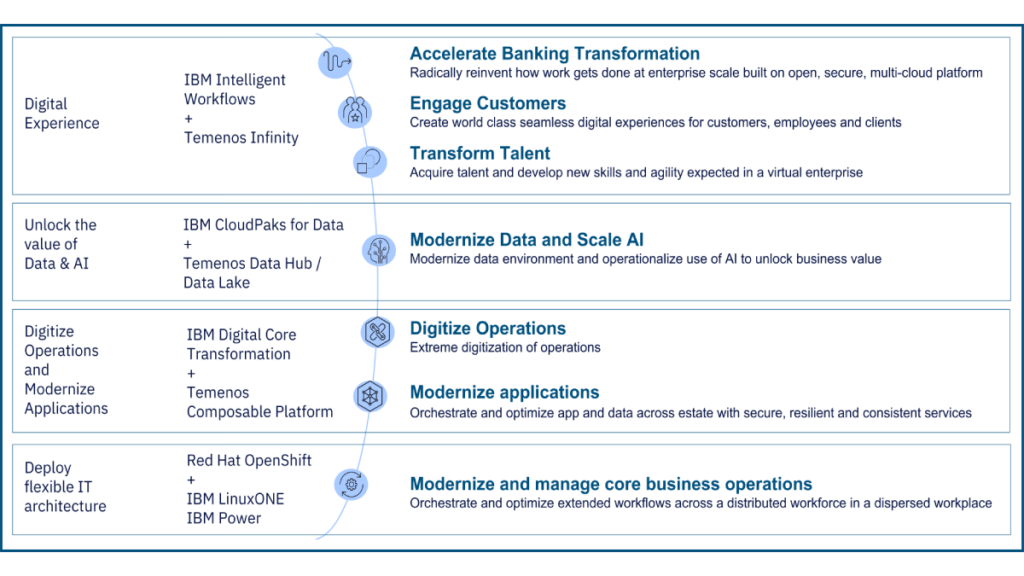 Digital Experience

IBM Intelligent Workflows
+
Temenos Infinity

Accelerate Banking Transformation
Radically reinvent how work gets done at enterprise scale built on open, secure, multi-cloud platform

Engage Customers
Create world class seamless digital experiences for customers, employees and clients

Transform Talent
Acquire talent and develop new skills and agility expected in a virtual enterprise

Unlock the value of Data & AI

IBM CloudPaks for Data
+
Temenos Data Hub / Data Lake

Modernize Data and Scale AI
Modernize data environment and operationalize use of AI to unlock business value

Digitize Operations and Modernize Applications

IBM Digital Core Transformation
+
Temenos Composable Platform

Digitize Operations
Extreme digitization of operations

Modernize applications
Orchestrate and optimize app and data across estate with secure, resilient and consistent services

Deploy flexible IT architecture

Red Hat OpenShift
+
IBM LinuxONE
IBM Power

Modernize and manage core business operations
Orchestrate and optimize extended workflows across a distributed workforce in a dispersed workplace